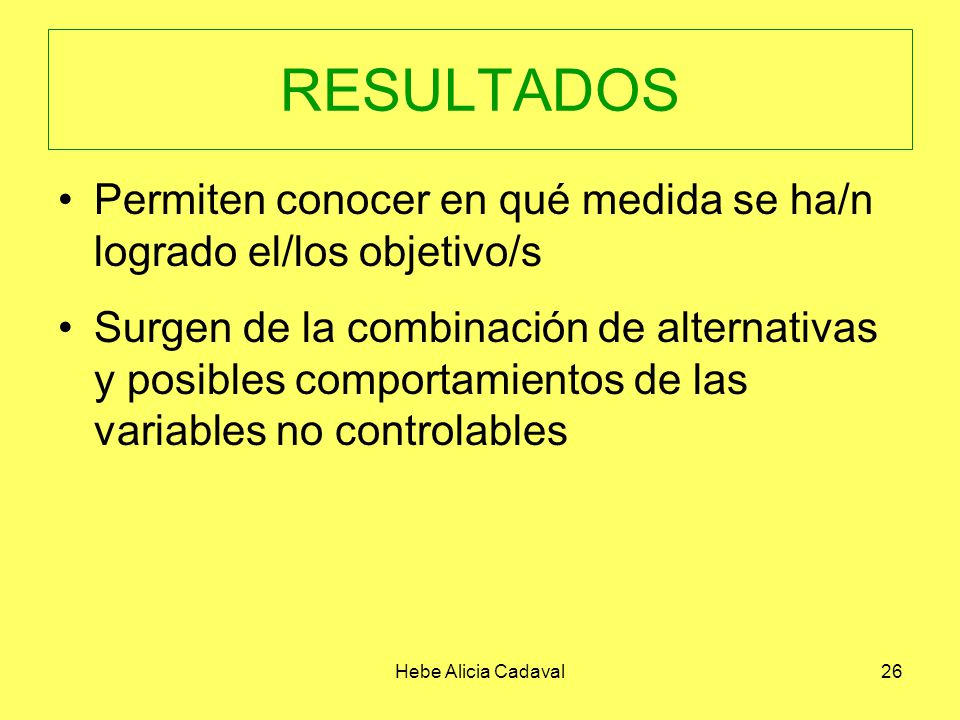 RESULTADOS

• Permiten conocer en qué medida se ha/n logrado el/los objetivo/s

• Surgen de la combinación de alternativas y posibles comportamientos de las variables no controlables

Hebe Alicia Cadaval

26